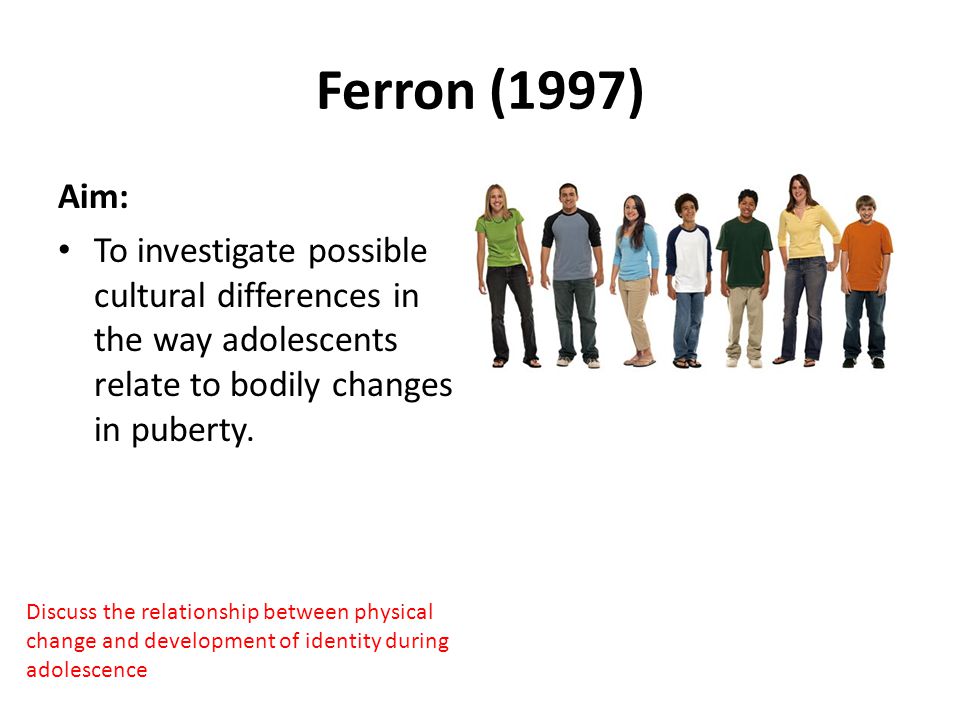 Ferron (1997)

Aim:

• To investigate possible cultural differences in the way adolescents relate to bodily changes in puberty.

Discuss the relationship between physical change and development of identity during adolescence